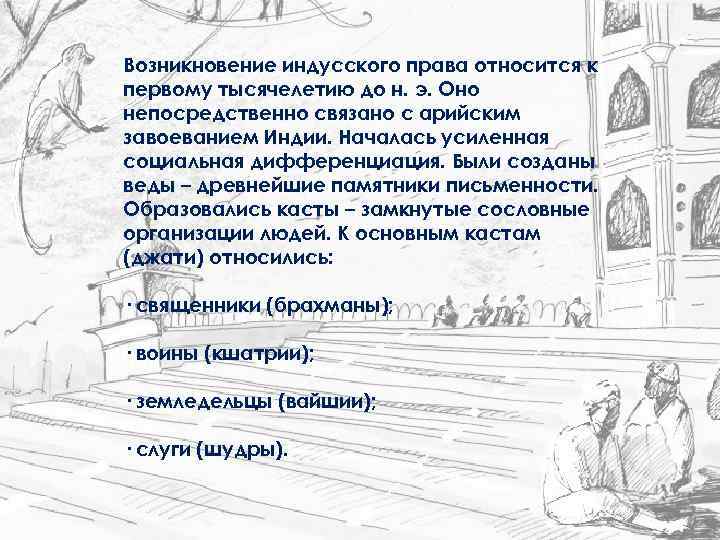 Возникновение индусского права относится к первому тысячелетию до н. э. Оно непосредственно связано с арийским завоеванием Индии. Началась усиленная социальная дифференциация. Были созданы веды – древнейшие памятники письменности. Образовались касты – замкнутые сословные организации людей. К основным кастам (джати) относились:

· священники (брахманы);

· воины (кшатрии);

· земледельцы (вайшии);

· слуги (шудры).